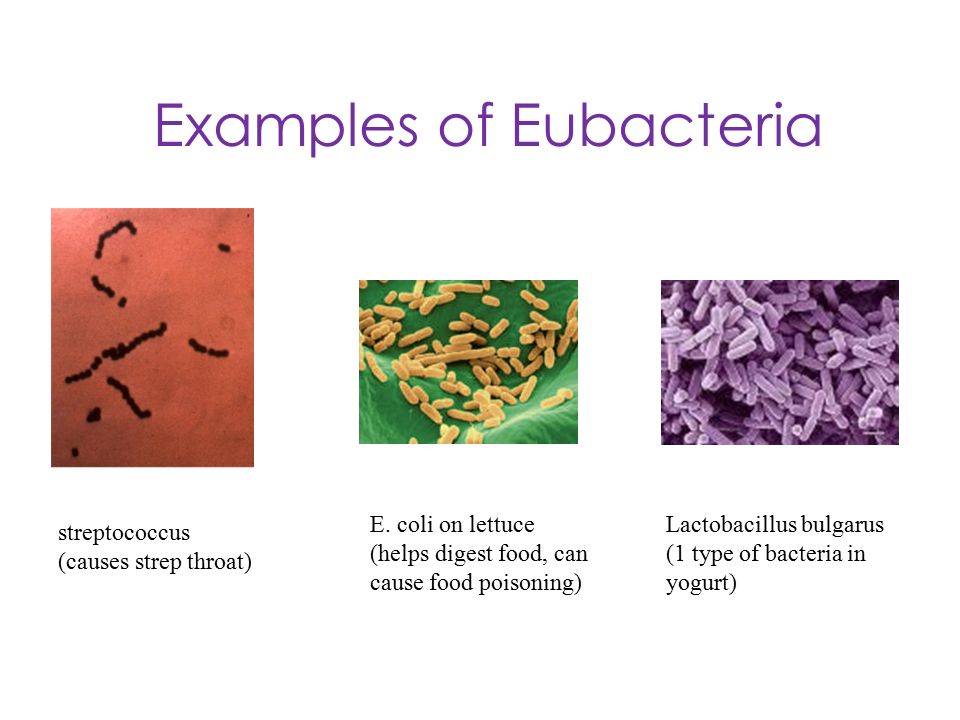 Examples of Eubacteria

streptococcus
(causes strep throat)

E. coli on lettuce
(helps digest food, can cause food poisoning)

Lactobacillus bulgarus
(1 type of bacteria in yogurt)